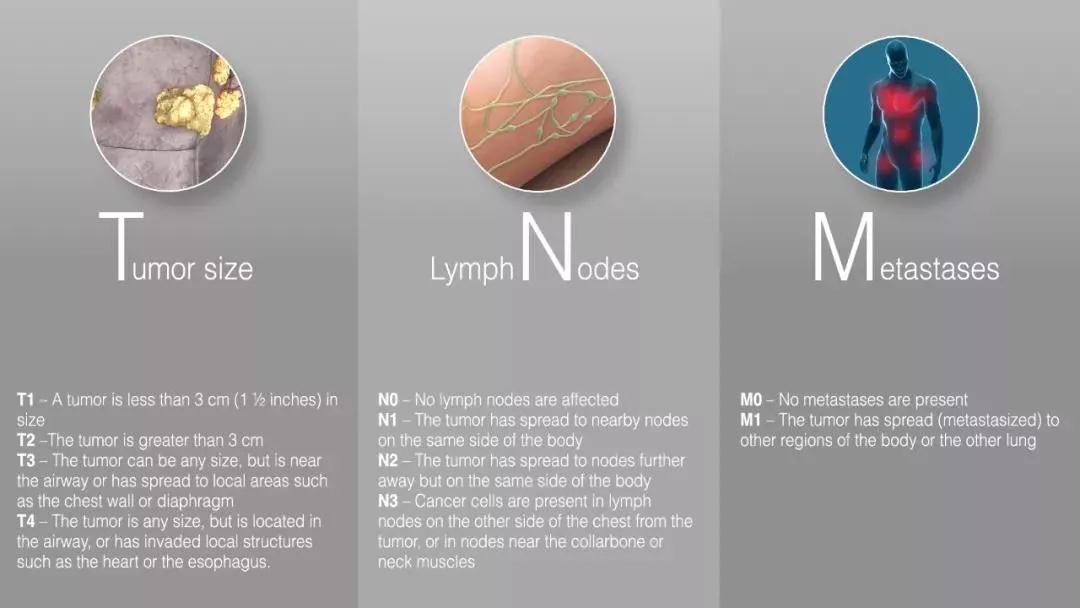 Tumor size

T1 – A tumor is less than 3 cm (1 ½ inches) in size
T2 –The tumor is greater than 3 cm
T3 – The tumor can be any size, but is near the airway or has spread to local areas such as the chest wall or diaphragm
T4 – The tumor is any size, but is located in the airway, or has invaded local structures such as the heart or the esophagus.

Lymph Nodes

N0 – No lymph nodes are affected
N1 – The tumor has spread to nearby nodes on the same side of the body
N2 – The tumor has spread to nodes further away but on the same side of the body
N3 – Cancer cells are present in lymph nodes on the other side of the chest from the tumor, or in nodes near the collarbone or neck muscles

Metastases

M0 – No metastases are present
M1 – The tumor has spread (metastasized) to other regions of the body or the other lung